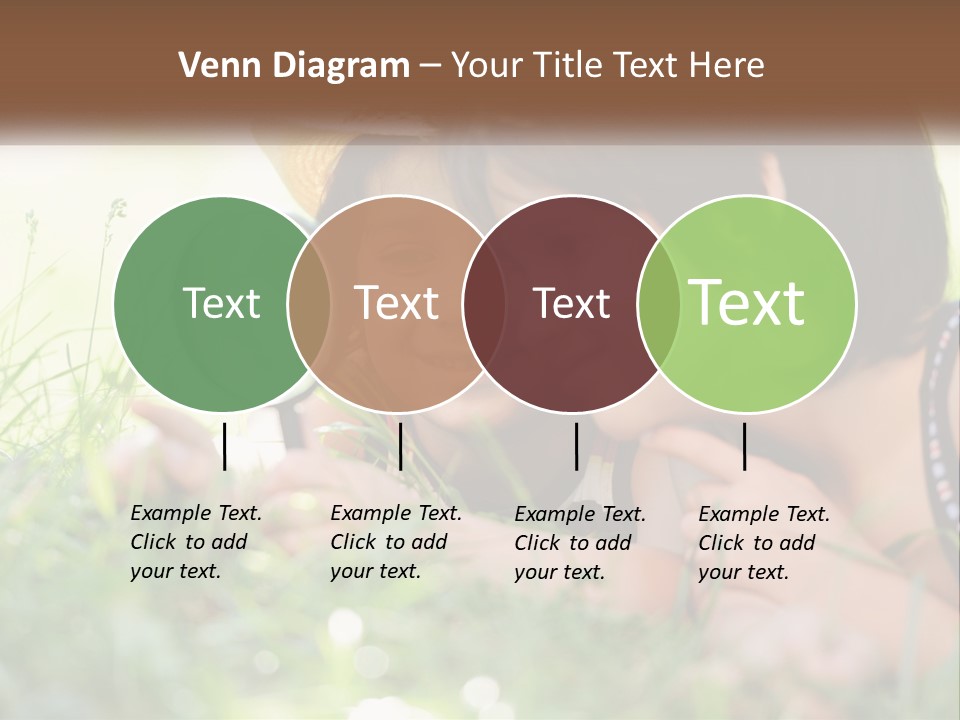 Venn Diagram – Your Title Text Here

Text

Text

Text

Text

Example Text. Click to add your text.

Example Text. Click to add your text.

Example Text. Click to add your text.

Example Text. Click to add your text.